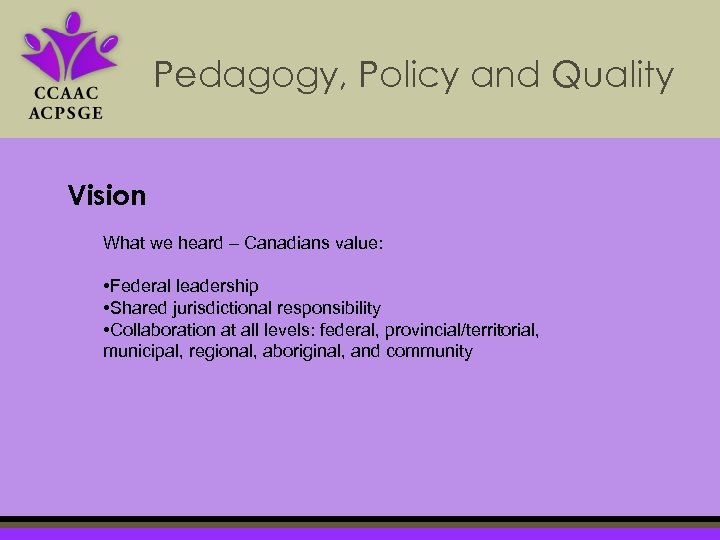 CCAAC
ACPSGE

Pedagogy, Policy and Quality

Vision

What we heard – Canadians value:

•Federal leadership
•Shared jurisdictional responsibility
•Collaboration at all levels: federal, provincial/territorial, municipal, regional, aboriginal, and community